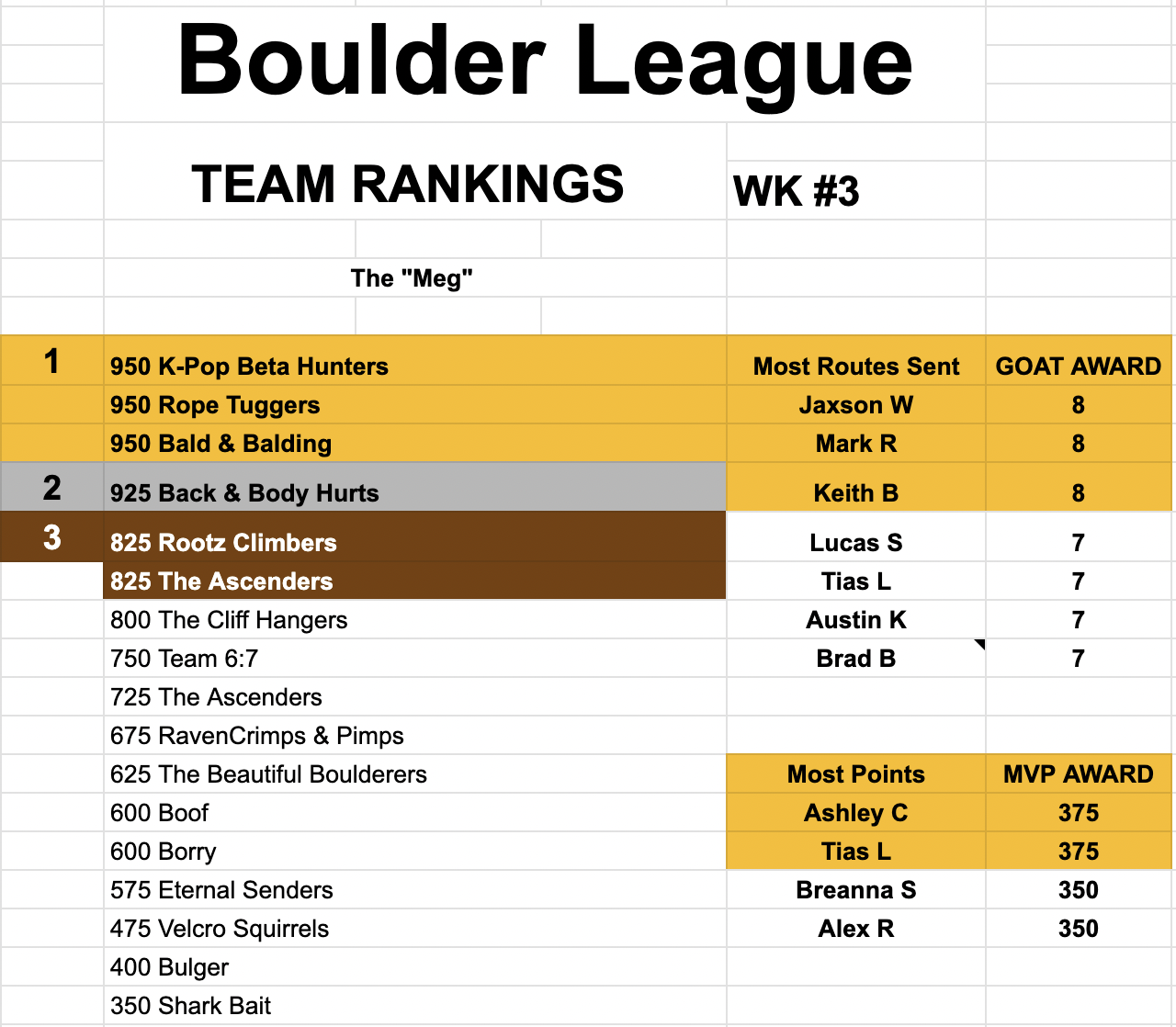 Boulder League

TEAM RANKINGS

WK #3

The "Meg"

| | | | |
|---|---|---|---|
| 1 | 950 K-Pop Beta Hunters | Most Routes Sent | GOAT AWARD |
| | 950 Rope Tuggers | Jaxson W | 8 |
| | 950 Bald & Balding | Mark R | 8 |
| 2 | 925 Back & Body Hurts | Keith B | 8 |
| 3 | 825 Rootz Climbers | Lucas S | 7 |
| | 825 The Ascenders | Tias L | 7 |
| | 800 The Cliff Hangers | Austin K | 7 |
| | 750 Team 6:7 | Brad B | 7 |
| | 725 The Ascenders | | |
| | 675 RavenCrimps & Pimps | | |
| | 625 The Beautiful Boulderers | Most Points | MVP AWARD |
| | 600 Boof | Ashley C | 375 |
| | 600 Borry | Tias L | 375 |
| | 575 Eternal Senders | Breanna S | 350 |
| | 475 Velcro Squirrels | Alex R | 350 |
| | 400 Bulger | | |
| | 350 Shark Bait | | |